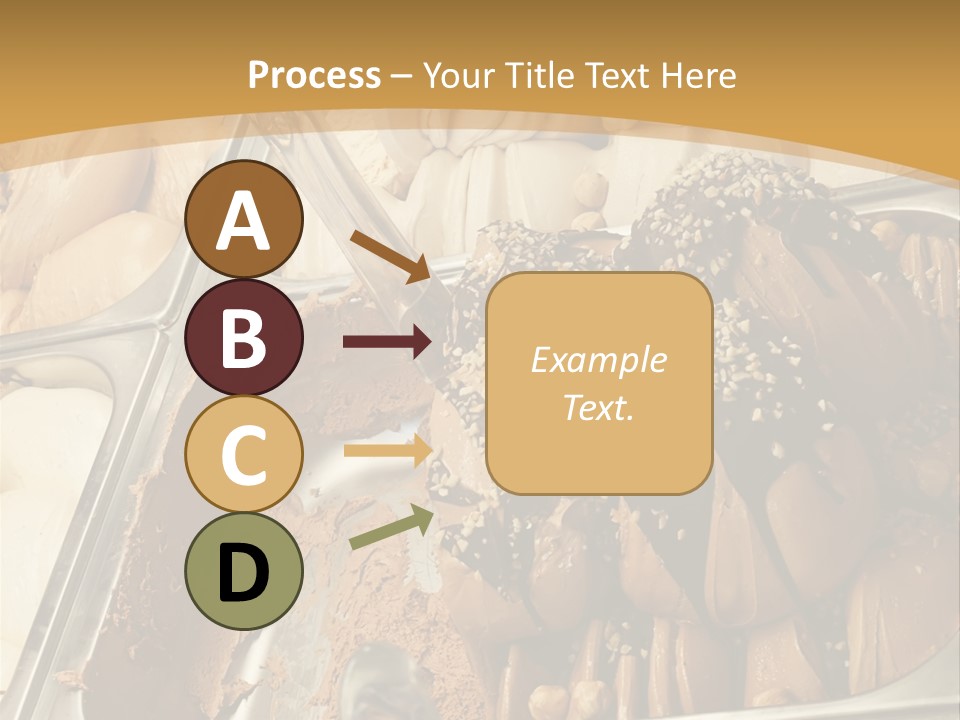 Process – Your Title Text Here

A

B

C

D

Example Text.